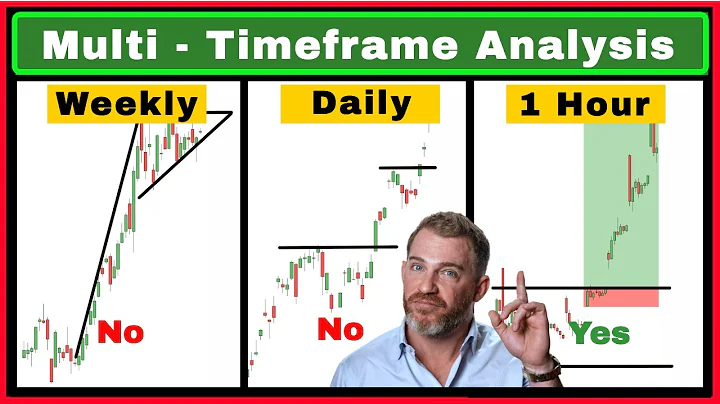 Multi - Timeframe Analysis

Weekly

No

Daily

No

1 Hour

Yes